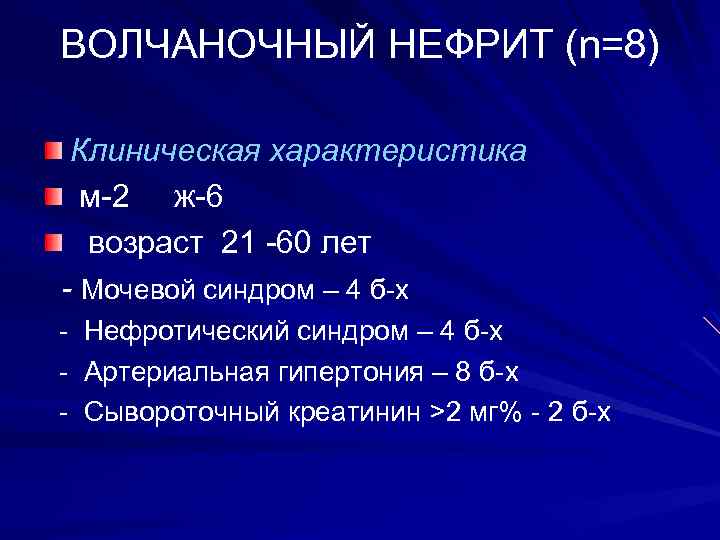 ВОЛЧАНОЧНЫЙ НЕФРИТ (n=8)

Клиническая характеристика

м-2 ж-6

возраст 21 -60 лет

- Мочевой синдром – 4 б-х

- Нефротический синдром – 4 б-х

- Артериальная гипертония – 8 б-х

- Сывороточный креатинин >2 мг% - 2 б-х